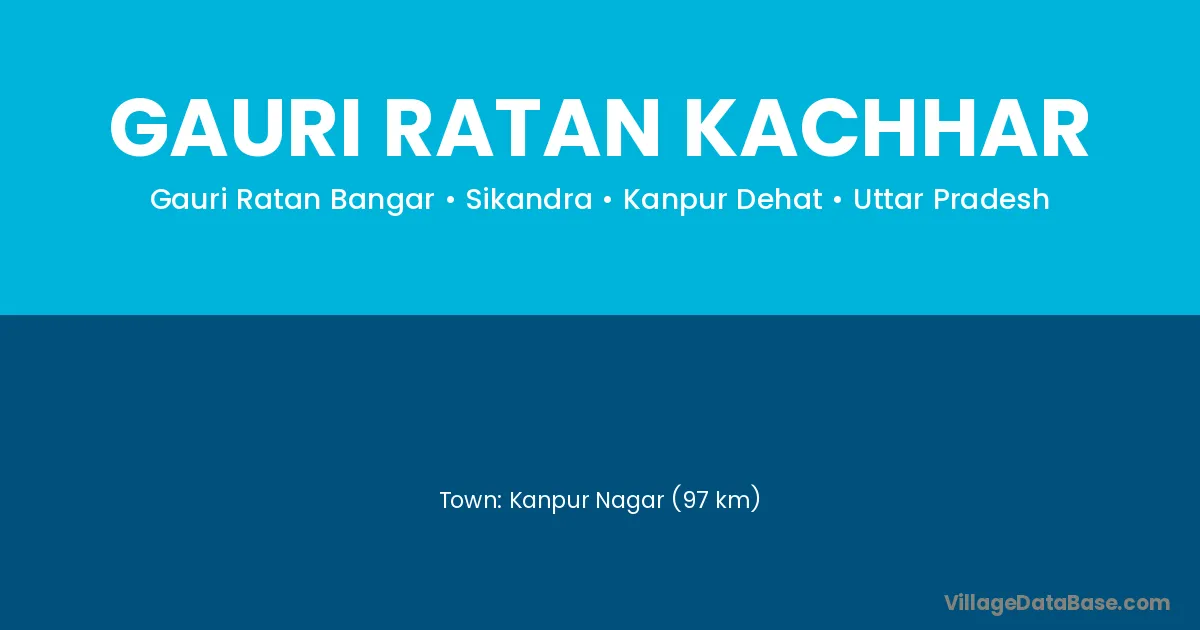 GAURI RATAN KACHHAR

Gauri Ratan Bangar • Sikandra • Kanpur Dehat • Uttar Pradesh

Town: Kanpur Nagar (97 km)

VillageDataBase.com